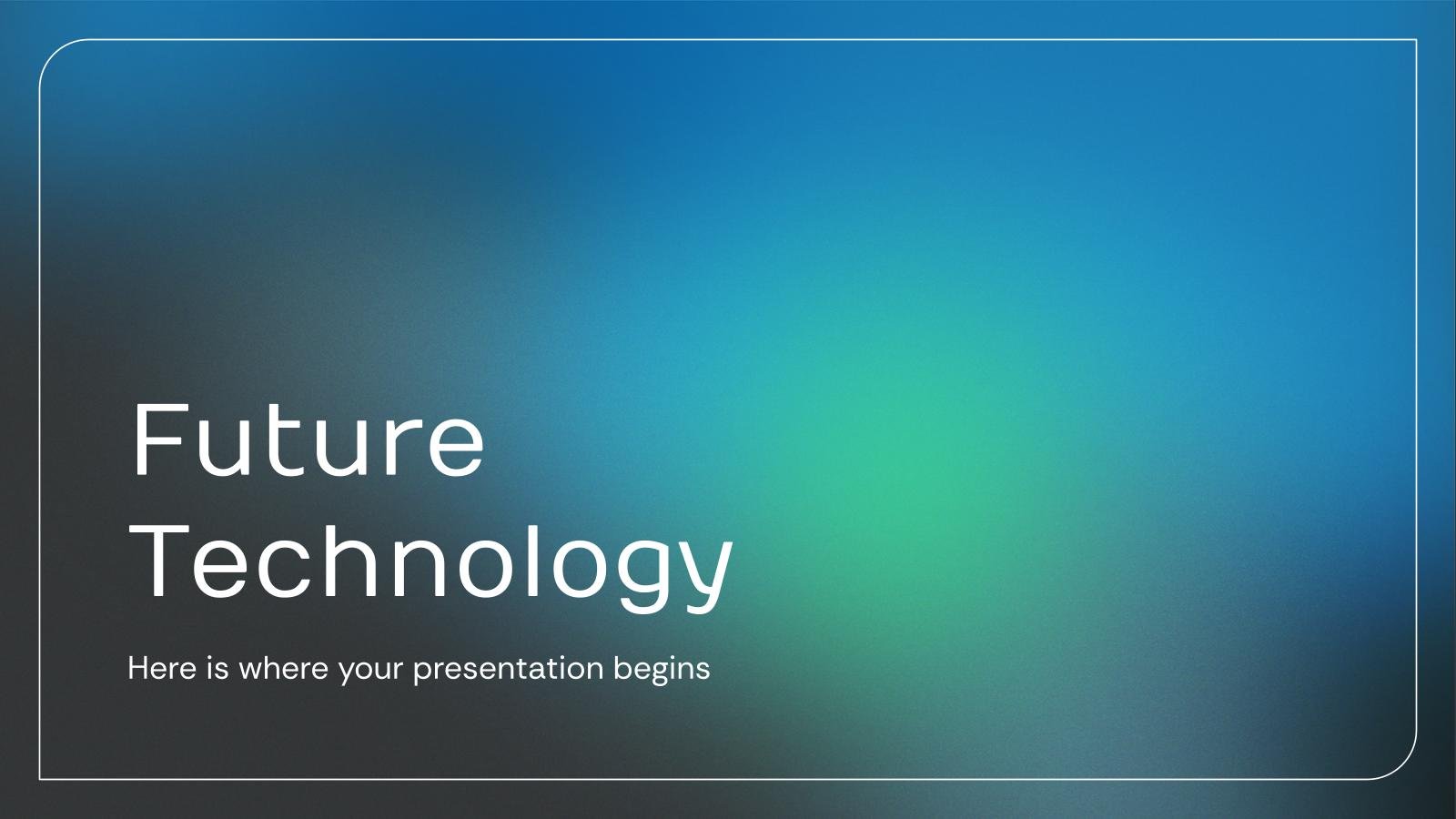 Future Technology

Here is where your presentation begins